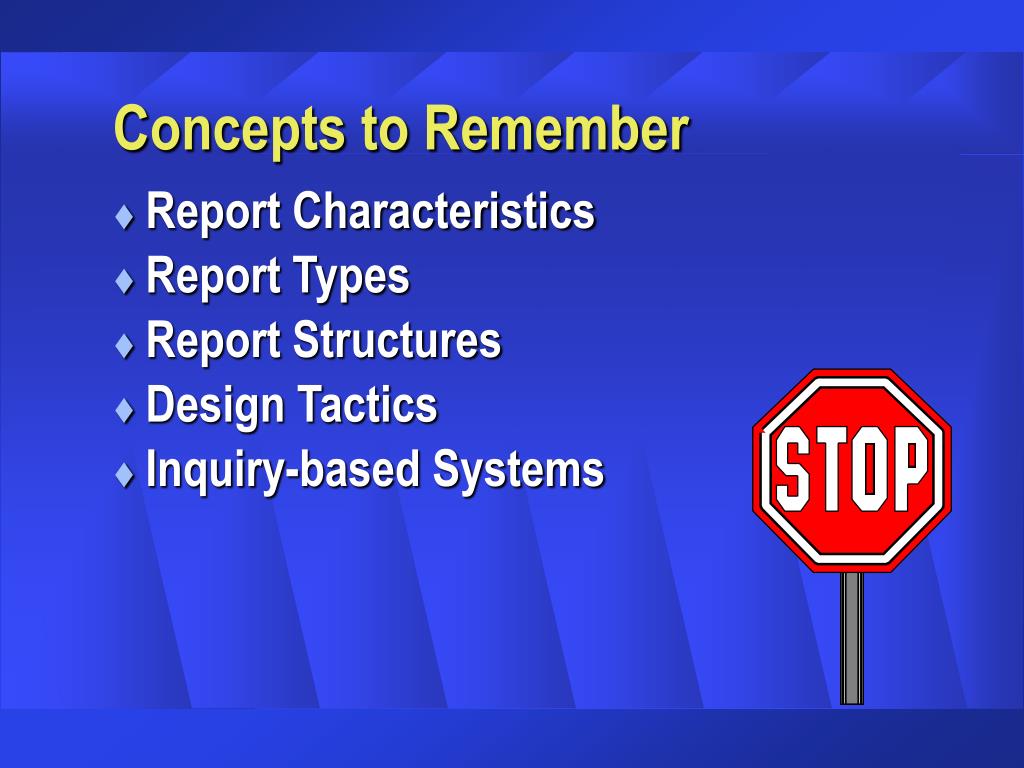 Concepts to Remember

♦ Report Characteristics
♦ Report Types
♦ Report Structures
♦ Design Tactics
♦ Inquiry-based Systems

STOP